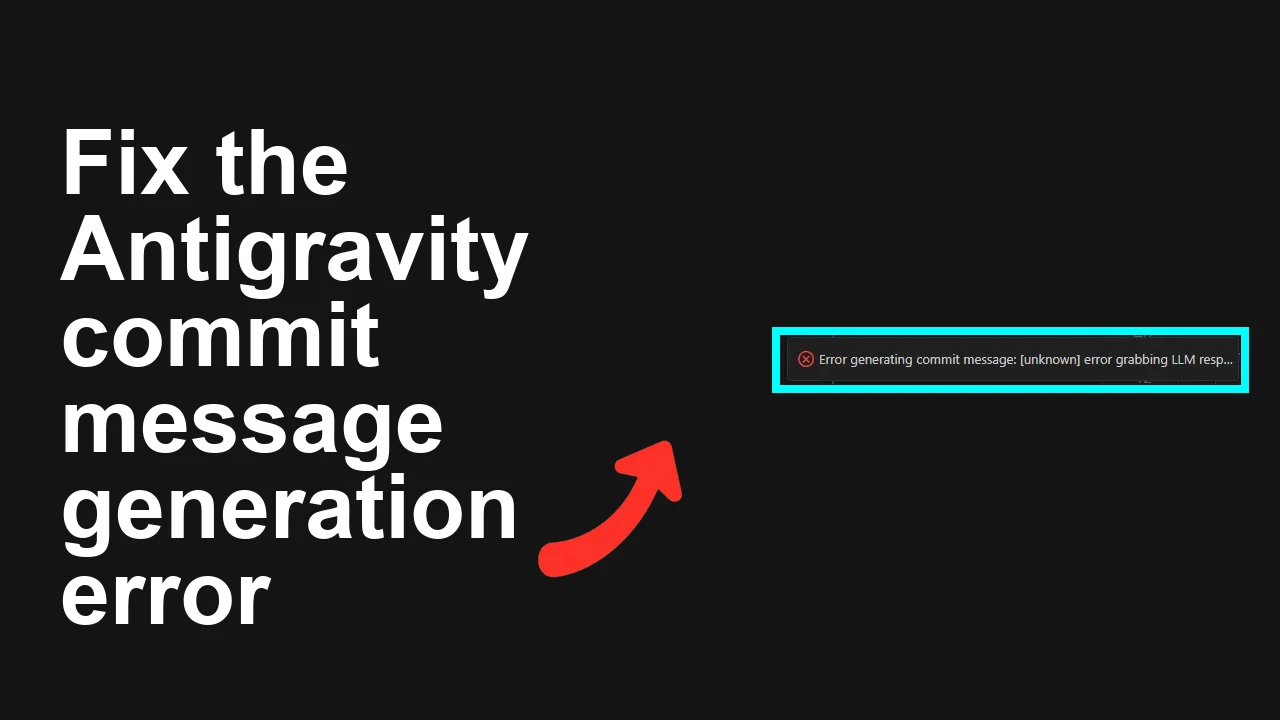 Fix the Antigravity commit message generation error

Error generating commit message: [unknown] error grabbing LLM resp...